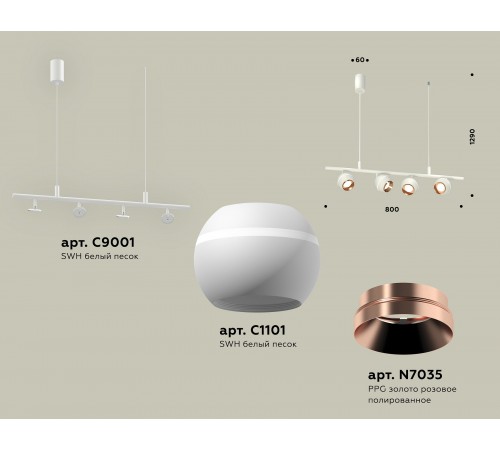 60

1290

800

арт. C9001
SWH белый песок

арт. C1101
SWH белый песок

арт. N7035
PPG золото розовое полированное